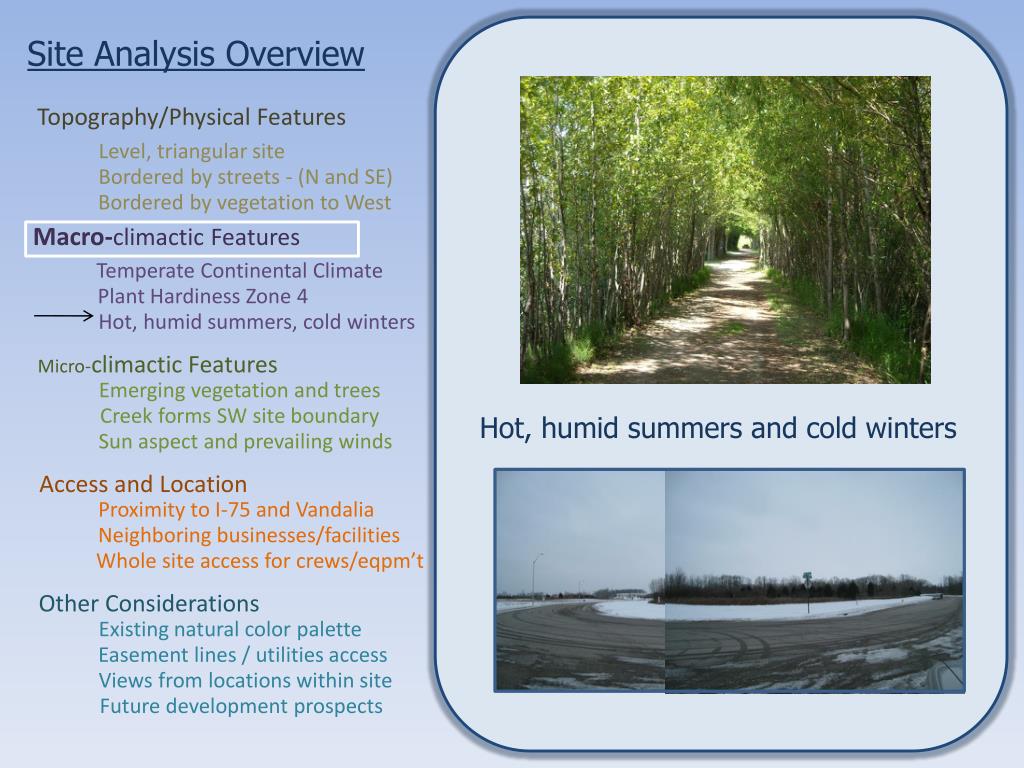 Site Analysis Overview

Topography/Physical Features

Level, triangular site
Bordered by streets - (N and SE)
Bordered by vegetation to West

Macro-climactic Features

Temperate Continental Climate
Plant Hardiness Zone 4
Hot, humid summers, cold winters

Micro-climactic Features

Emerging vegetation and trees
Creek forms SW site boundary
Sun aspect and prevailing winds

Access and Location

Proximity to I-75 and Vandalia
Neighboring businesses/facilities
Whole site access for crews/eqpm't

Other Considerations

Existing natural color palette
Easement lines / utilities access
Views from locations within site
Future development prospects

Hot, humid summers and cold winters